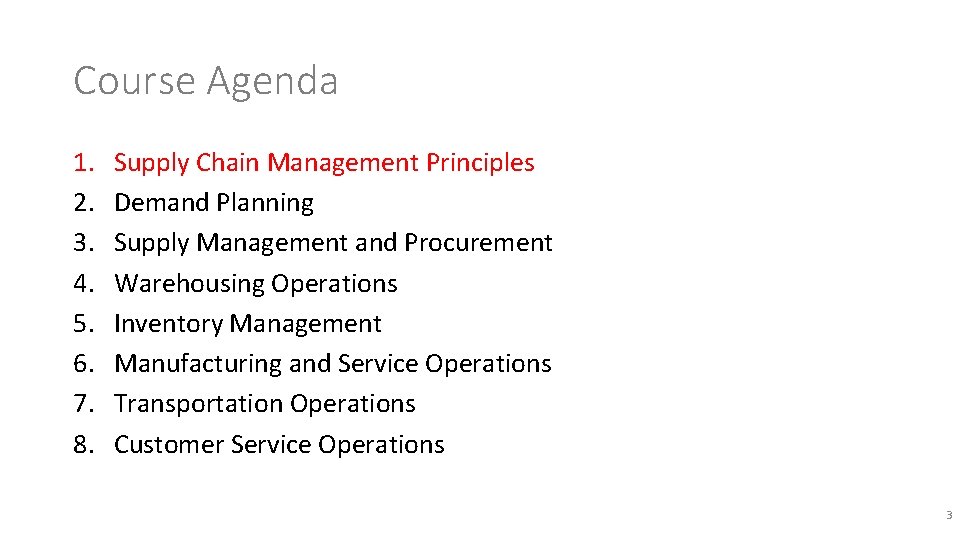 Course Agenda

1. Supply Chain Management Principles
2. Demand Planning
3. Supply Management and Procurement
4. Warehousing Operations
5. Inventory Management
6. Manufacturing and Service Operations
7. Transportation Operations
8. Customer Service Operations

3